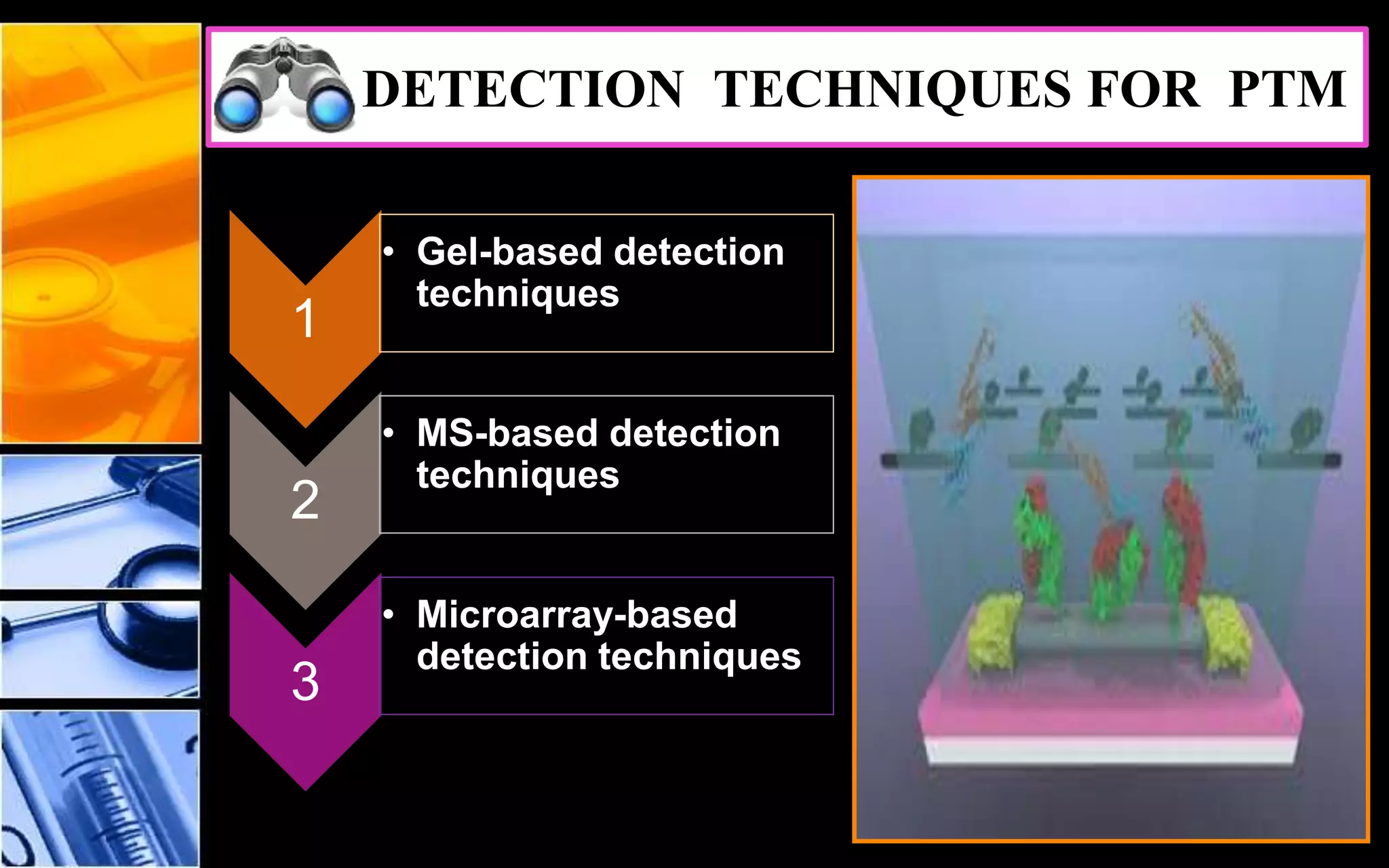 DETECTION TECHNIQUES FOR PTM

1

• Gel-based detection techniques

2

• MS-based detection techniques

3

• Microarray-based detection techniques